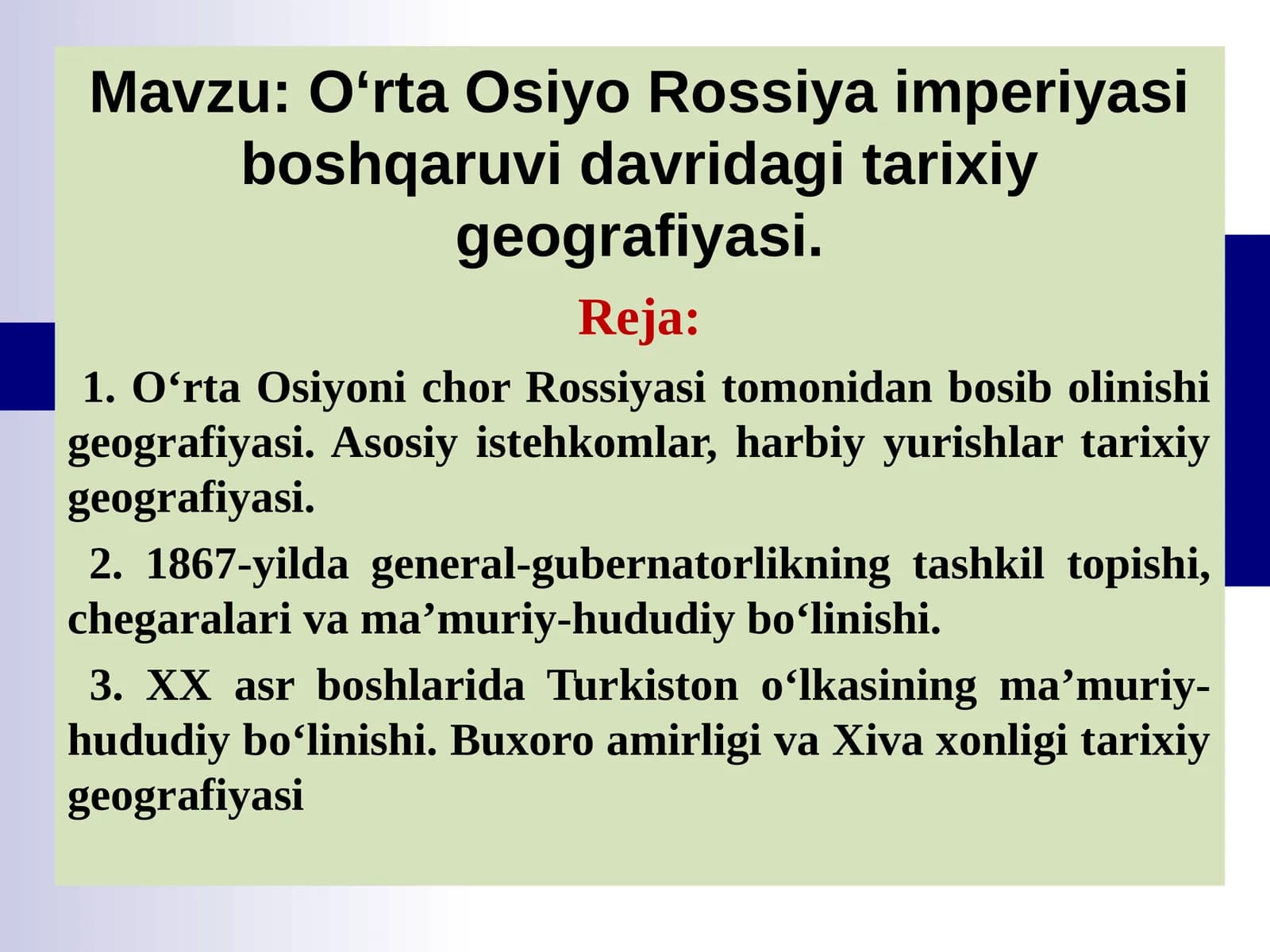 Mavzu: O‘rta Osiyo Rossiya imperiyasi boshqaruvi davridagi tarixiy geografiyasi.

Reja:

1. O‘rta Osiyoni chor Rossiyasi tomonidan bosib olinishi geografiyasi. Asosiy istehkomlar, harbiy yurishlar tarixiy geografiyasi.

2. 1867-yilda general-gubernatorlikning tashkil topishi, chegaralari va ma’muriy-hududiy bo‘linishi.

3. XX asr boshlarida Turkiston o‘lkasining ma’muriy-hududiy bo‘linishi. Buxoro amirligi va Xiva xonligi tarixiy geografiyasi